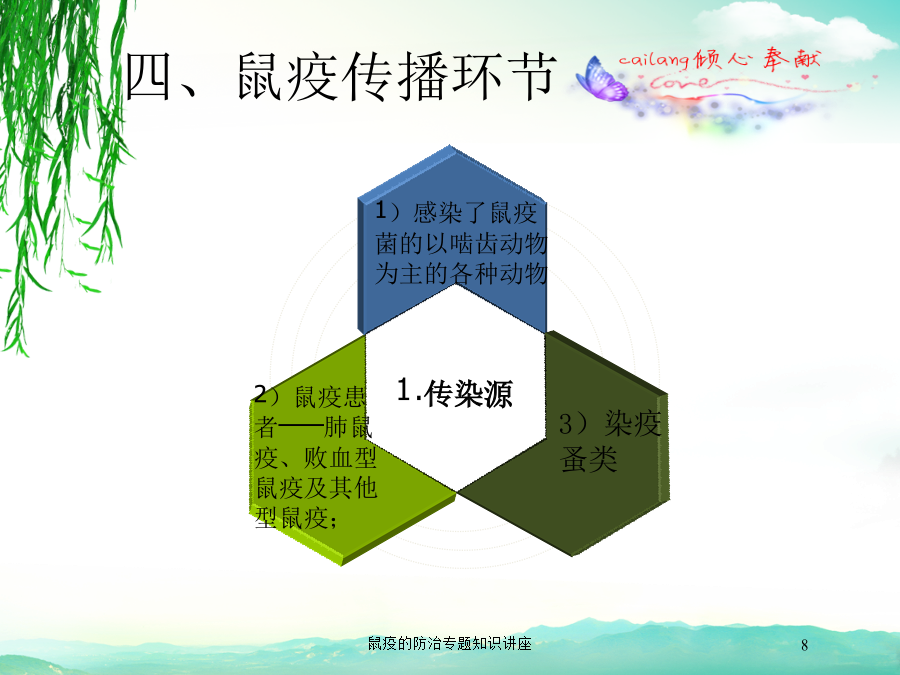 四、鼠疫传播环节

cailang倾心奉献
Love

1）感染了鼠疫菌的以啮齿动物为主的各种动物

1.传染源

2）鼠疫患者——肺鼠疫、败血型鼠疫及其他型鼠疫；

3）染疫蚤类

鼠疫的防治专题知识讲座

8